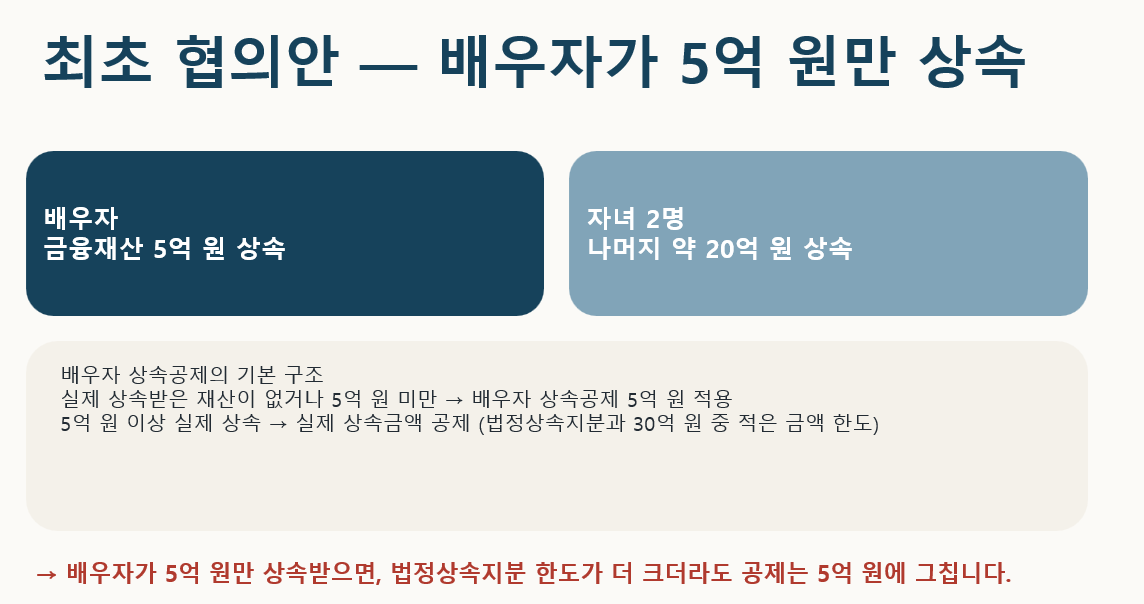 최초 협의안 — 배우자가 5억 원만 상속

배우자
금융재산 5억 원 상속

자녀 2명
나머지 약 20억 원 상속

배우자 상속공제의 기본 구조
실제 상속받은 재산이 없거나 5억 원 미만 → 배우자 상속공제 5억 원 적용
5억 원 이상 실제 상속 → 실제 상속금액 공제 (법정상속지분과 30억 원 중 적은 금액 한도)

→ 배우자가 5억 원만 상속받으면, 법정상속지분 한도가 더 크더라도 공제는 5억 원에 그칩니다.